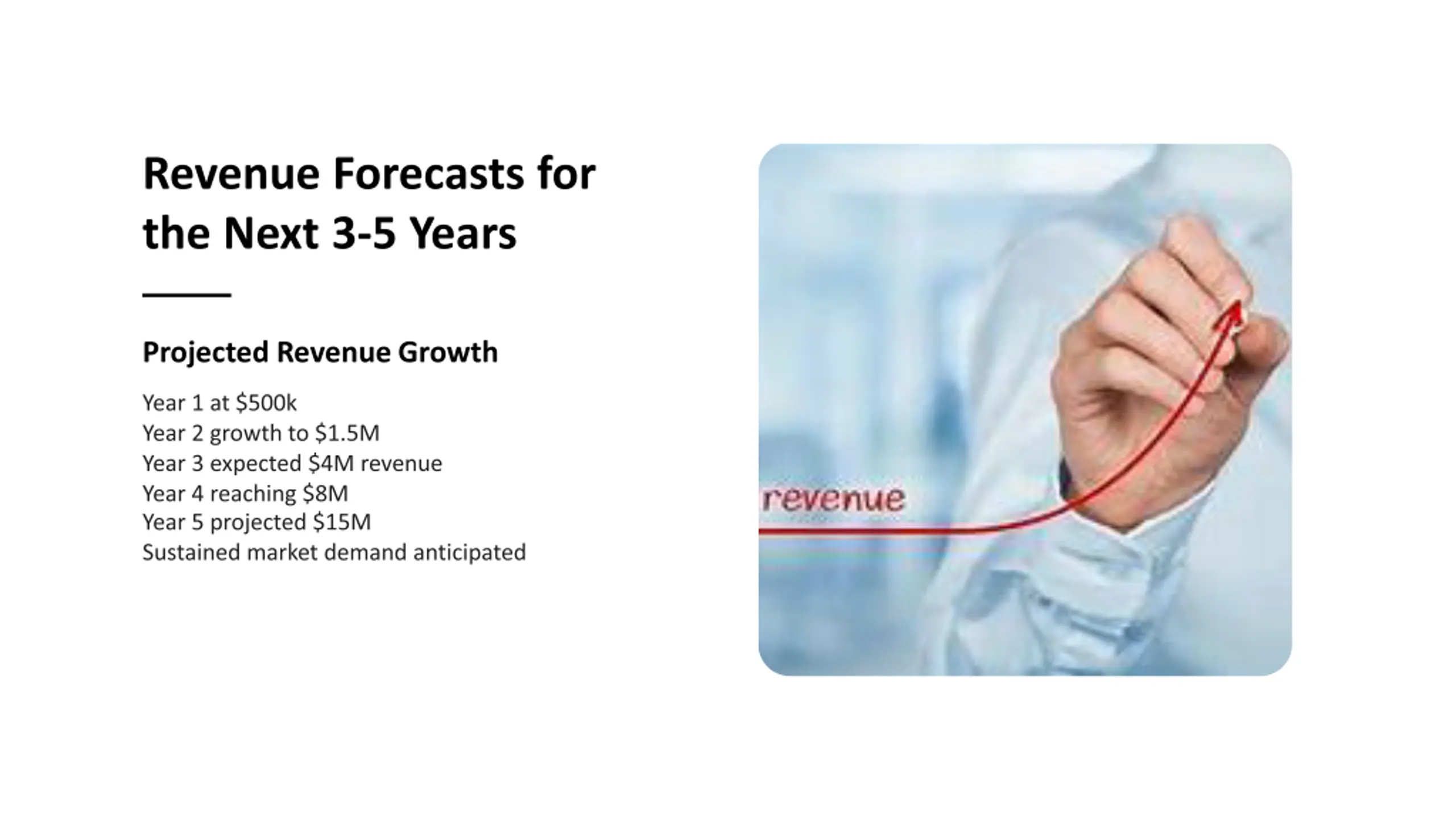 Revenue Forecasts for the Next 3-5 Years

Projected Revenue Growth

Year 1 at \$500k
Year 2 growth to \$1.5M
Year 3 expected \$4M revenue
Year 4 reaching \$8M
Year 5 projected \$15M
Sustained market demand anticipated

revenue